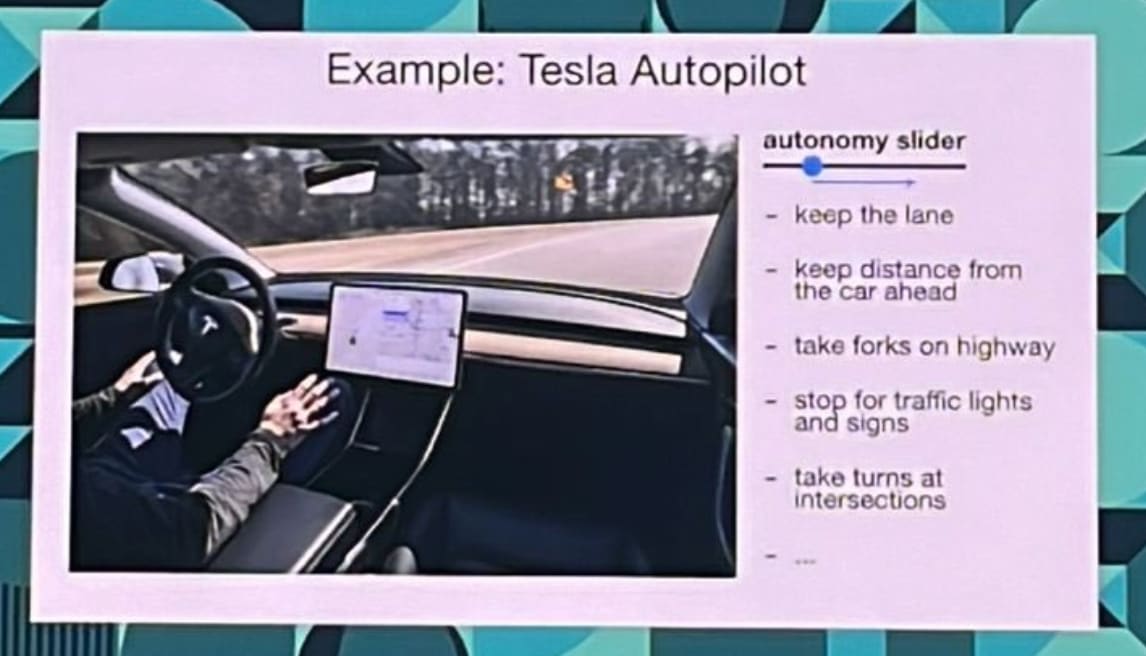 Example: Tesla Autopilot

autonomy slider

- keep the lane
- keep distance from the car ahead
- take forks on highway
- stop for traffic lights and signs
- take turns at intersections
- ...